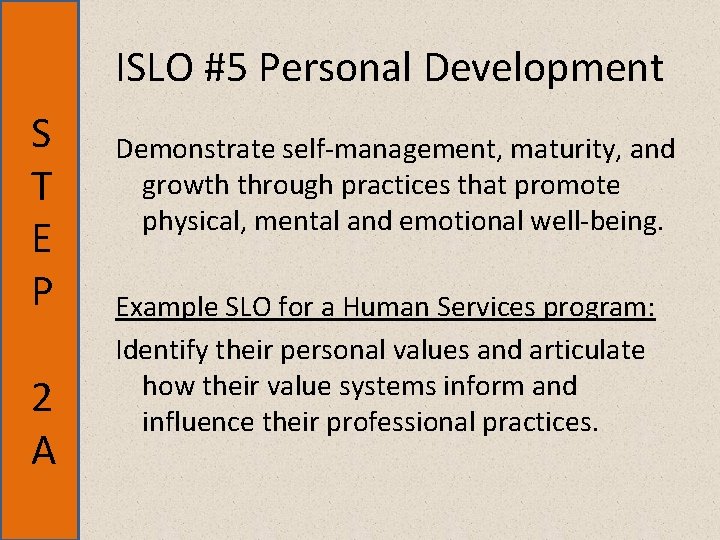 S
T
E
P

2
A

ISLO #5 Personal Development

Demonstrate self-management, maturity, and growth through practices that promote physical, mental and emotional well-being.

Example SLO for a Human Services program:

Identify their personal values and articulate how their value systems inform and influence their professional practices.